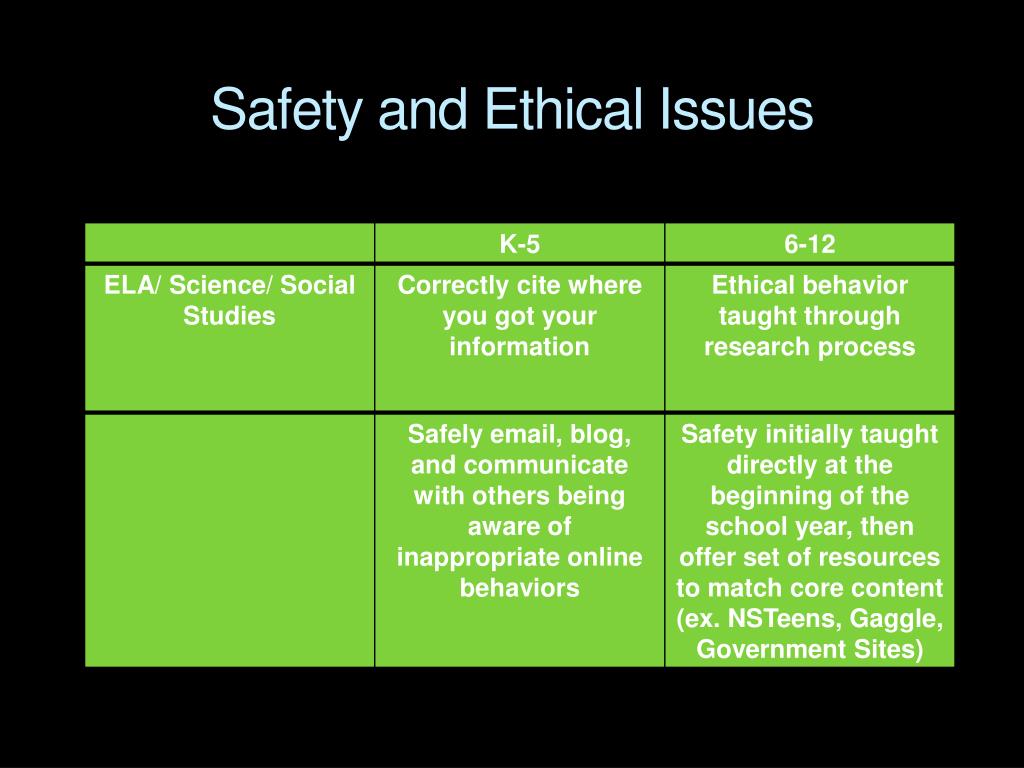 Safety and Ethical Issues

| | K-5 | 6-12 |
|---|---|---|
| ELA/ Science/ Social Studies | Correctly cite where you got your information | Ethical behavior taught through research process |
| | Safely email, blog, and communicate with others being aware of inappropriate online behaviors | Safety initially taught directly at the beginning of the school year, then offer set of resources to match core content (ex. NSTeens, Gaggle, Government Sites) |